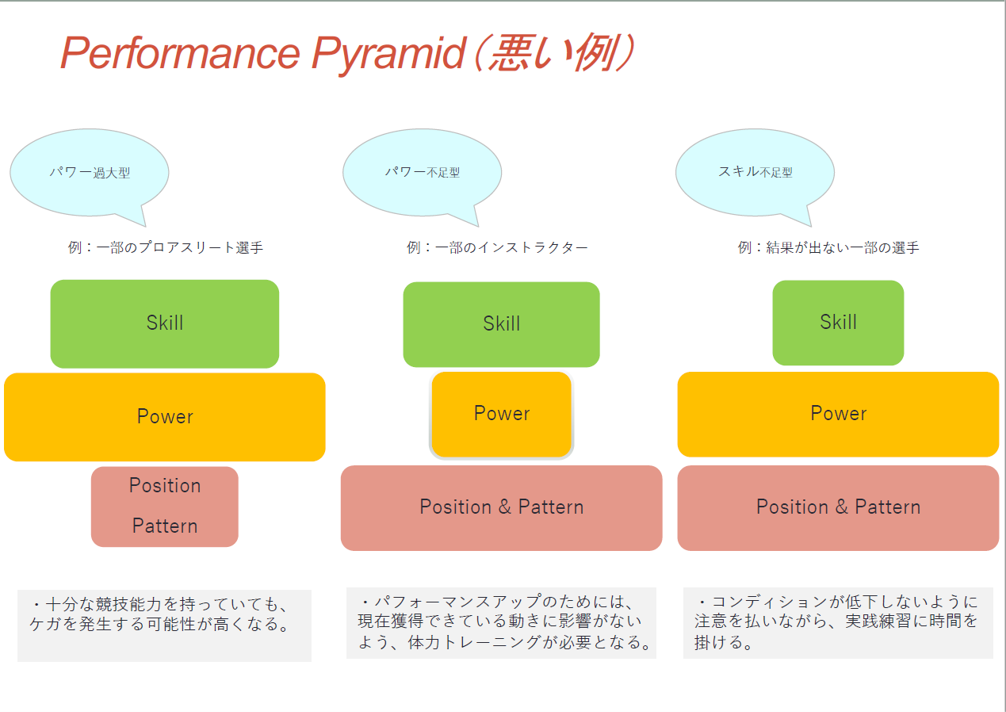 Performance Pyramid（悪い例）

パワー過大型

例：一部のプロアスリート選手

Skill

Power

Position

Pattern

・十分な競技能力を持っていても、ケガを発生する可能性が高くなる。

パワー不足型

例：一部のインストラクター

Skill

Power

Position & Pattern

・パフォーマンスアップのためには、現在獲得できている動きに影響がないよう、体力トレーニングが必要となる。

スキル不足型

例：結果が出ない一部の選手

Skill

Power

Position & Pattern

・コンディションが低下しないように注意を払いながら、実践練習に時間を掛ける。